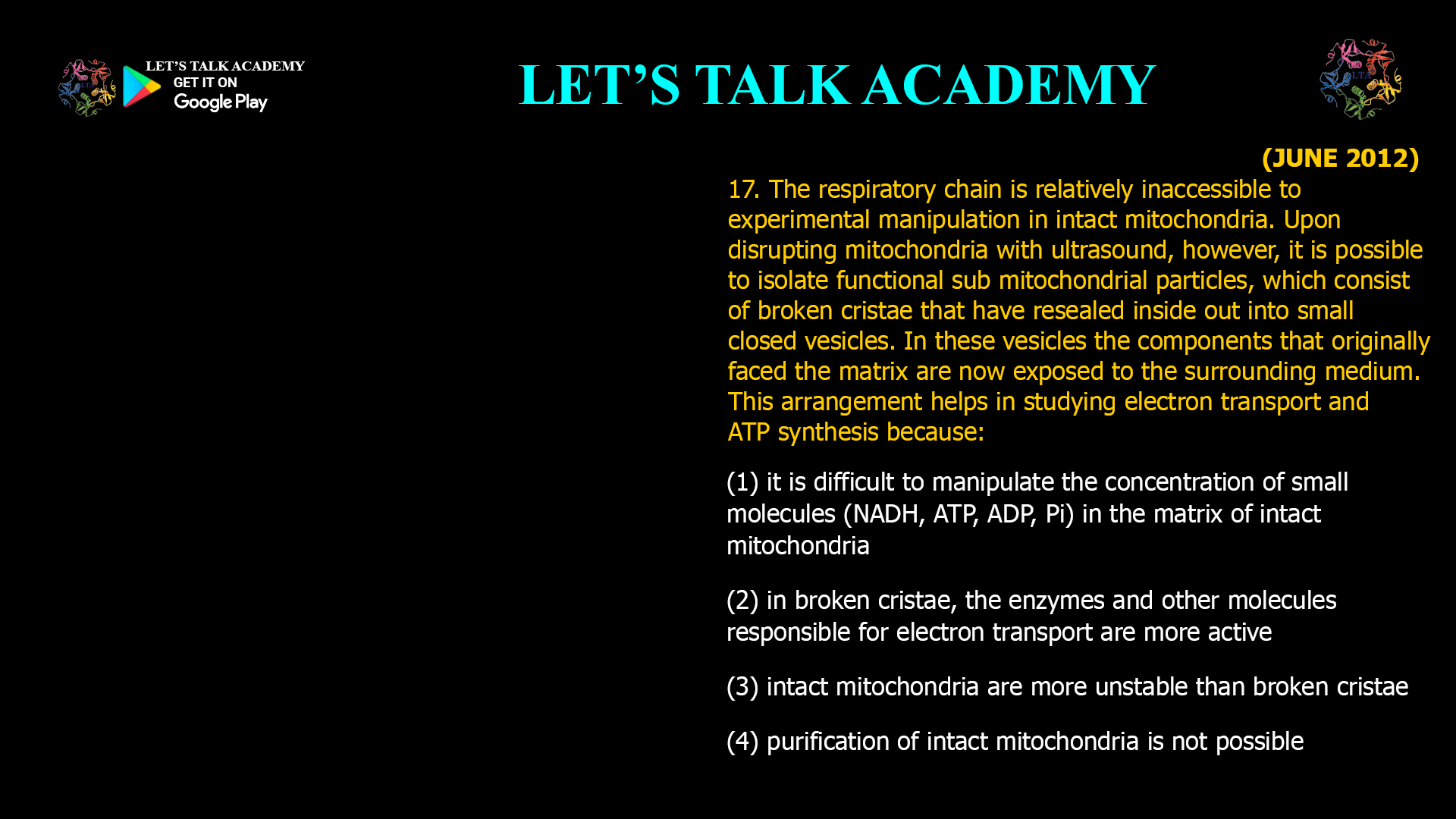 LET'S TALK ACADEMY
GET IT ON
Google Play

LET'S TALK ACADEMY

LTA

(JUNE 2012)

17. The respiratory chain is relatively inaccessible to experimental manipulation in intact mitochondria. Upon disrupting mitochondria with ultrasound, however, it is possible to isolate functional sub mitochondrial particles, which consist of broken cristae that have resealed inside out into small closed vesicles. In these vesicles the components that originally faced the matrix are now exposed to the surrounding medium. This arrangement helps in studying electron transport and ATP synthesis because:

(1) it is difficult to manipulate the concentration of small molecules (NADH, ATP, ADP, Pi) in the matrix of intact mitochondria

(2) in broken cristae, the enzymes and other molecules responsible for electron transport are more active

(3) intact mitochondria are more unstable than broken cristae

(4) purification of intact mitochondria is not possible